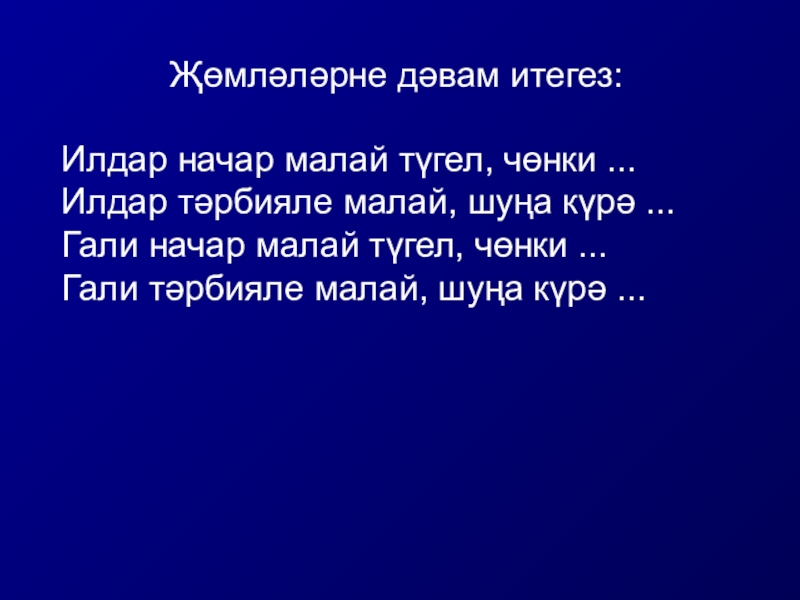 Җөмләләрне дәвам итегез:

Илдар начар малай түгел, чөнки ...
Илдар тәрбияле малай, шуңа күрә ...
Гали начар малай түгел, чөнки ...
Гали тәрбияле малай, шуңа күрә ...